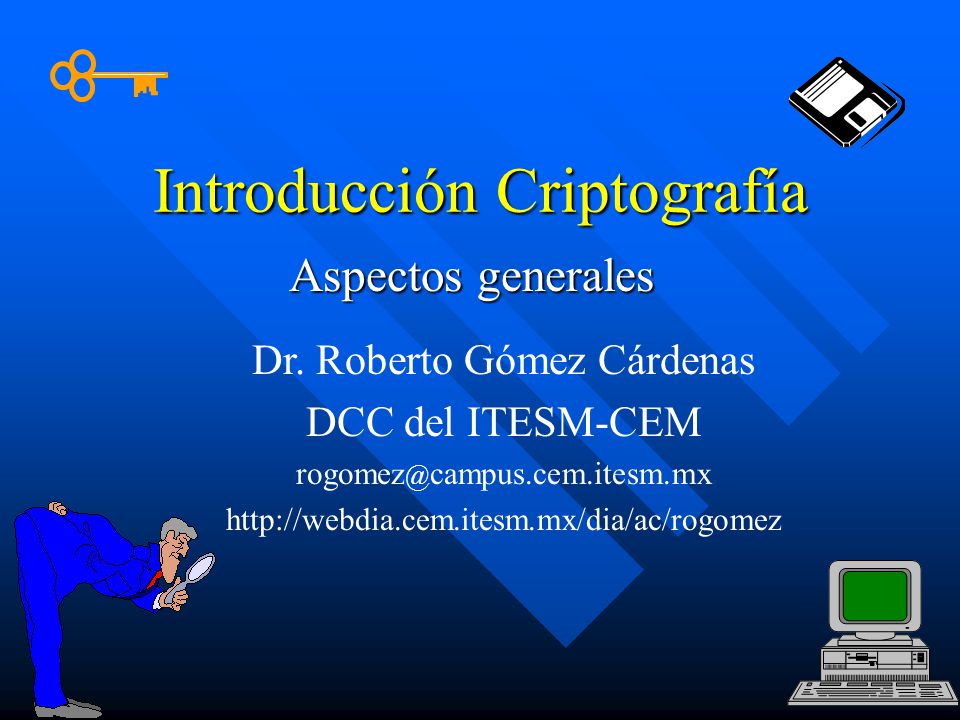 Introducción Criptografía

Aspectos generales

Dr. Roberto Gómez Cárdenas

DCC del ITESM-CEM

rogomez@campus.cem.itesm.mx

http://webdia.cem.itesm.mx/dia/ac/rogomez